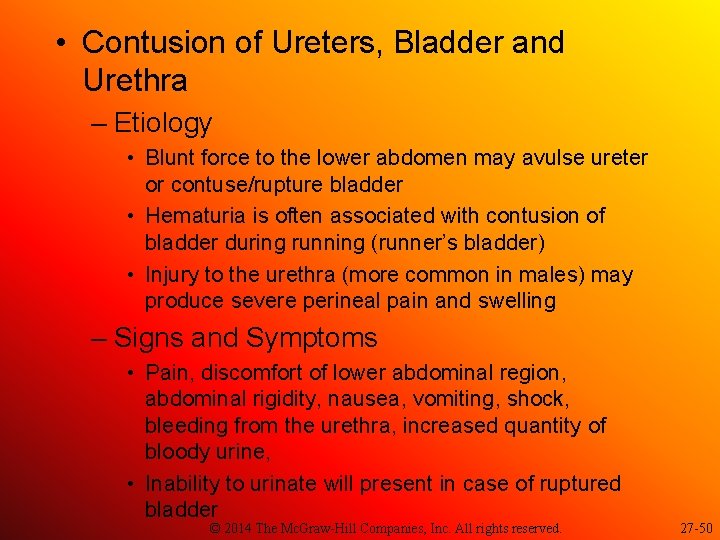 • Contusion of Ureters, Bladder and Urethra

– Etiology

• Blunt force to the lower abdomen may avulse ureter or contuse/rupture bladder

• Hematuria is often associated with contusion of bladder during running (runner's bladder)

• Injury to the urethra (more common in males) may produce severe perineal pain and swelling

– Signs and Symptoms

• Pain, discomfort of lower abdominal region, abdominal rigidity, nausea, vomiting, shock, bleeding from the urethra, increased quantity of bloody urine,

• Inability to urinate will present in case of ruptured bladder

© 2014 The McGraw-Hill Companies, Inc. All rights reserved.

27-50